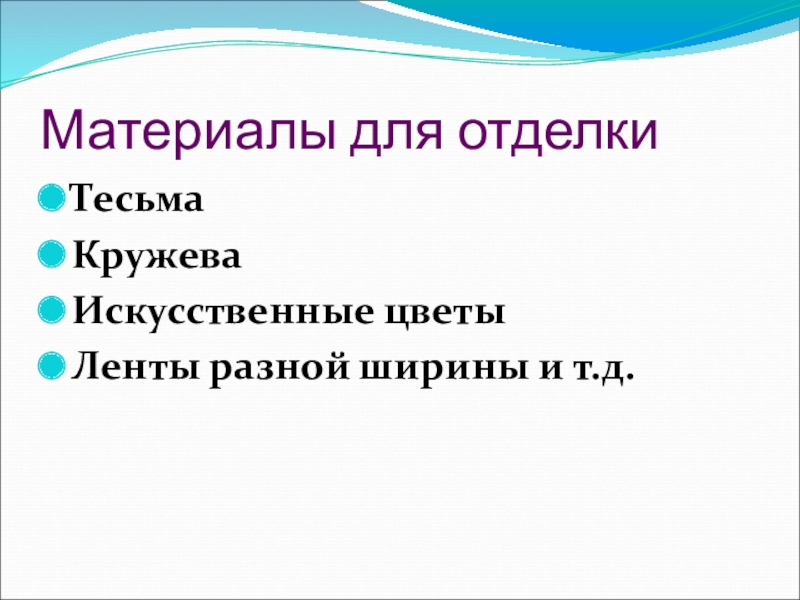 Материалы для отделки

Тесьма

Кружева

Искусственные цветы

Ленты разной ширины и т.д.